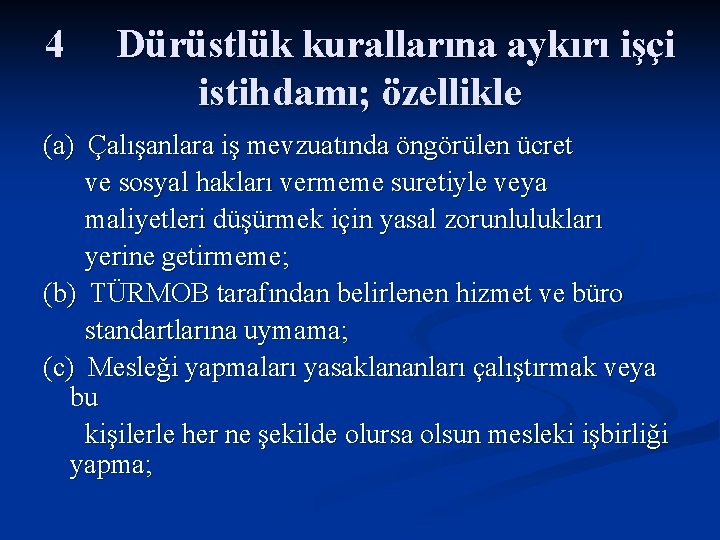 4 Dürüstlük kurallarına aykırı işçi istihdamı; özellikle

(a) Çalışanlara iş mevzuatında öngörülen ücret ve sosyal hakları vermeme suretiyle veya maliyetleri düşürmek için yasal zorunlulukları yerine getirmeme;

(b) TÜRMOB tarafından belirlenen hizmet ve büro standartlarına uymama;

(c) Mesleği yapmaları yasaklananları çalıştırmak veya bu kişilerle her ne şekilde olursa olsun mesleki işbirliği yapma;